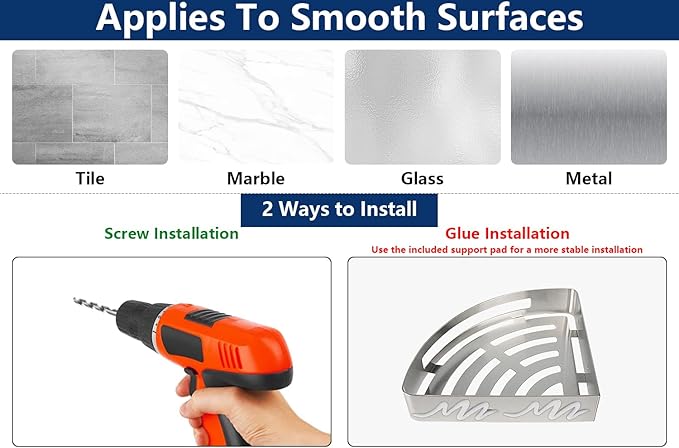 Applies To Smooth Surfaces

Tile

Marble

Glass

Metal

2 Ways to Install

Screw Installation

Glue Installation

Use the included support pad for a more stable installation